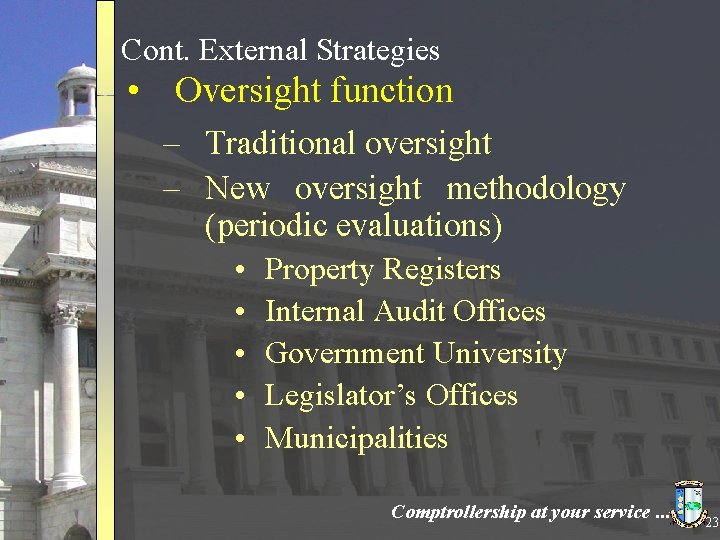 Cont. External Strategies

• Oversight function

– Traditional oversight

– New oversight methodology (periodic evaluations)

• Property Registers

• Internal Audit Offices

• Government University

• Legislator's Offices

• Municipalities

Comptrollership at your service ...

23